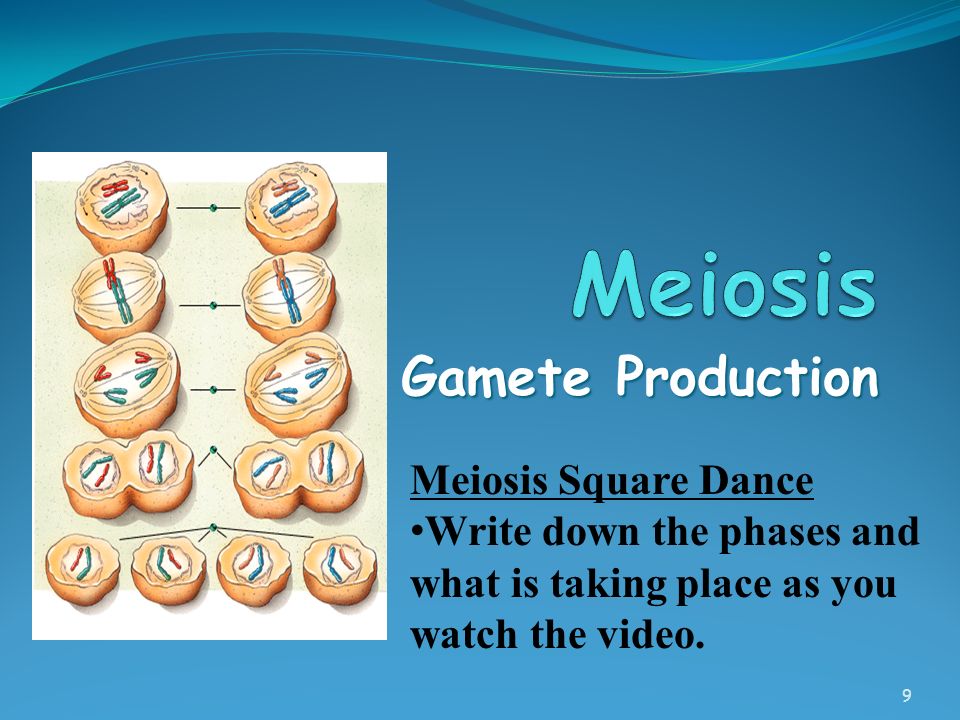 Meiosis

Gamete Production

Meiosis Square Dance

•Write down the phases and what is taking place as you watch the video.

9